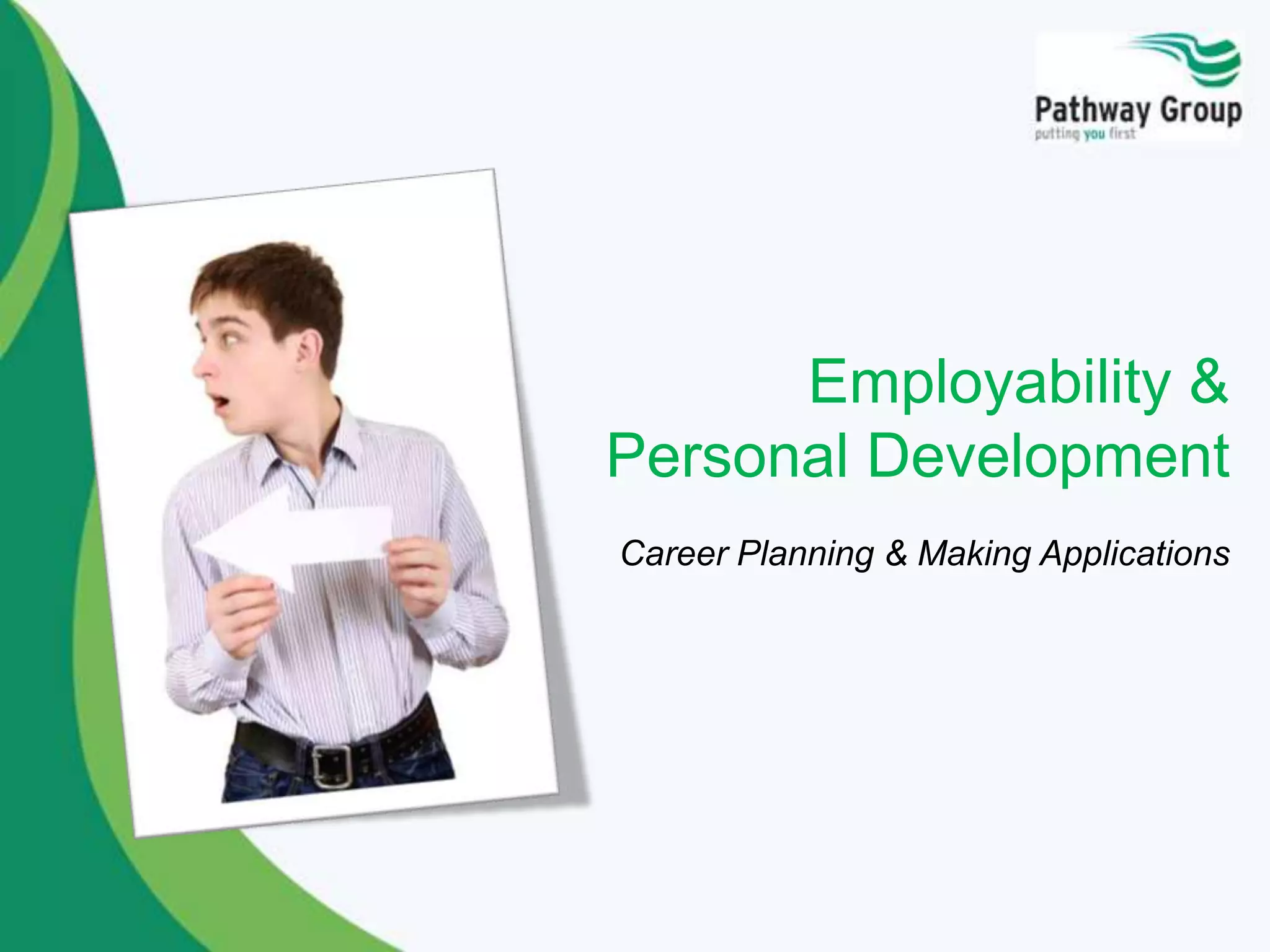 Pathway Group
putting you first

Employability &
Personal Development

Career Planning & Making Applications